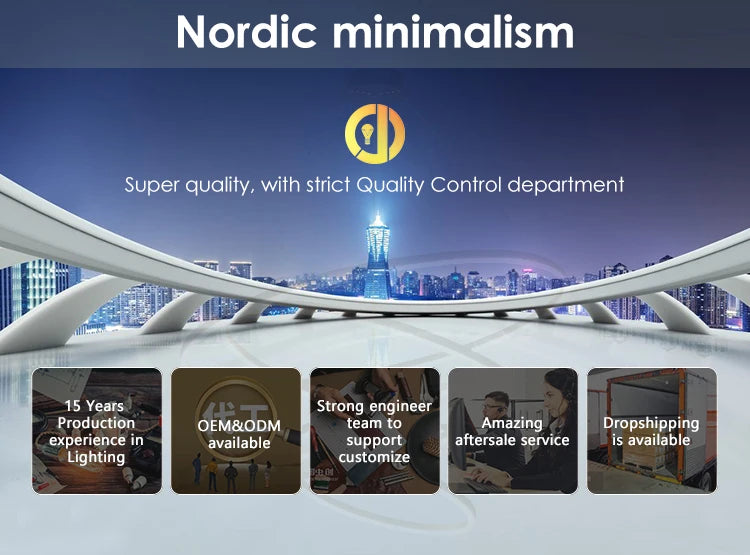 Nordic minimalism

Super quality, with strict Quality Control department

15 Years Production experience in Lighting

代工

OEM&ODM available

Strong engineer team to support customize

Amazing aftersale service

Dropshipping is available